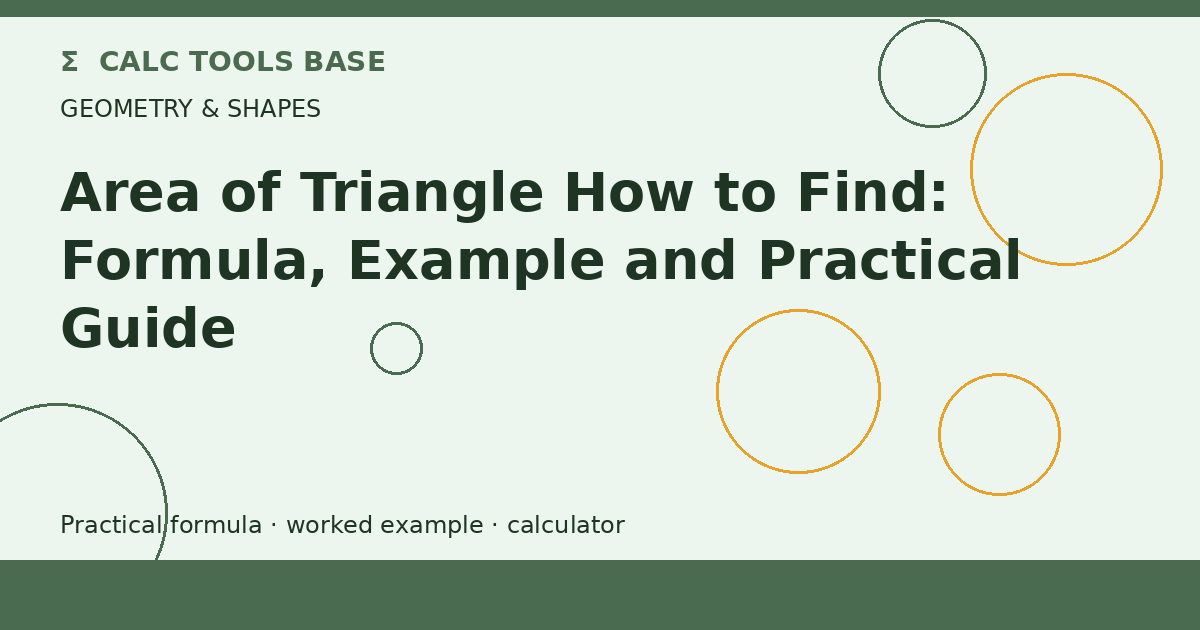 Σ CALC TOOLS BASE

GEOMETRY & SHAPES

Area of Triangle How to Find: Formula, Example and Practical Guide

Practical formula · worked example · calculator